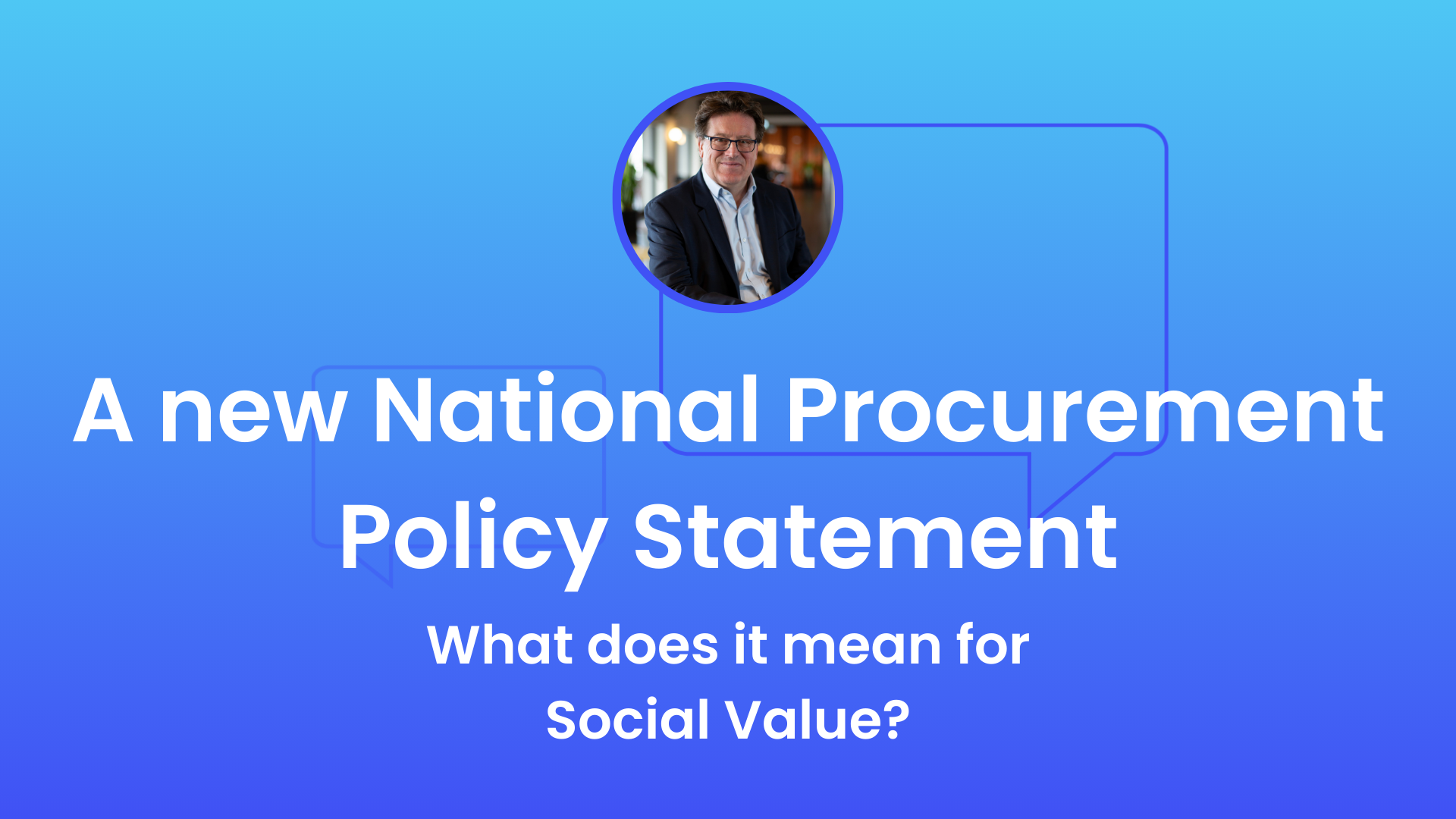 A new National Procurement Policy Statement

What does it mean for Social Value?